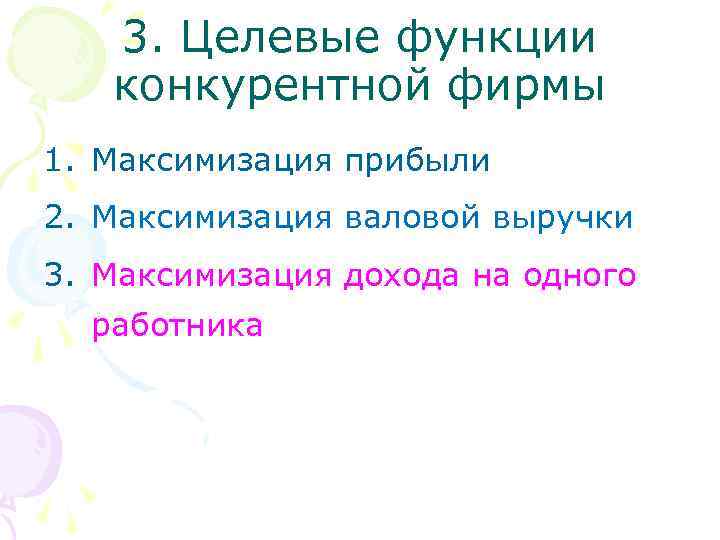 3. Целевые функции конкурентной фирмы

1. Максимизация прибыли
2. Максимизация валовой выручки
3. Максимизация дохода на одного работника